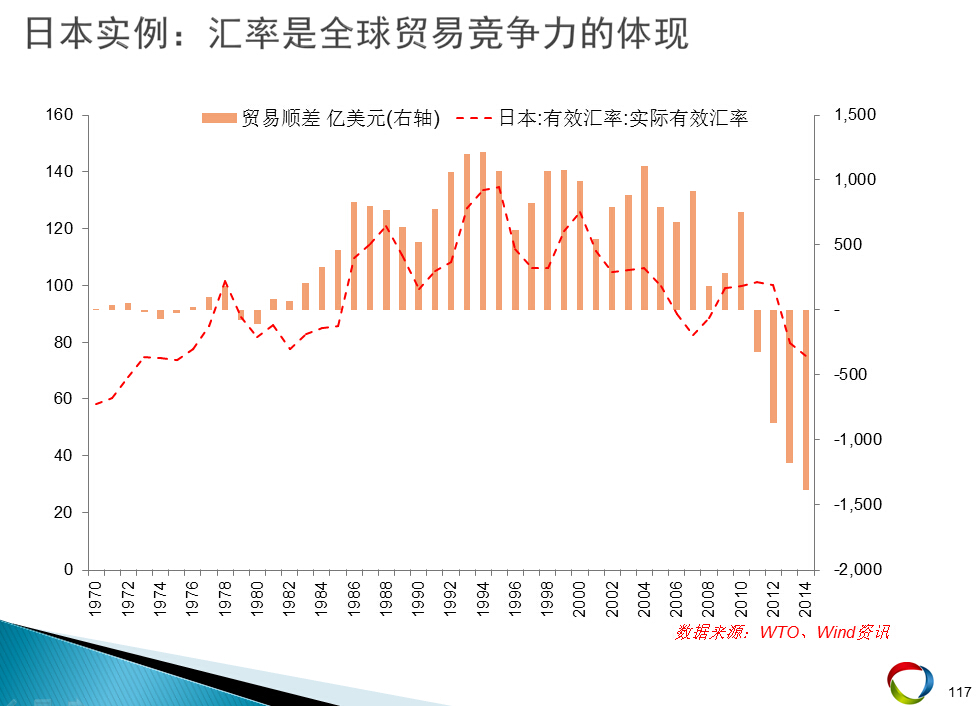 日本实例：汇率是全球贸易竞争力的体现

贸易顺差 亿美元(右轴)
日本:有效汇率:实际有效汇率

160
140
120
100
80
60
40
20
0

1,500
1,000
500
-
-500
-1,000
-1,500
-2,000

1970
1972
1974
1976
1978
1980
1982
1984
1986
1988
1990
1992
1994
1996
1998
2000
2002
2004
2006
2008
2010
2012
2014

数据来源：WTO、Wind资讯

117